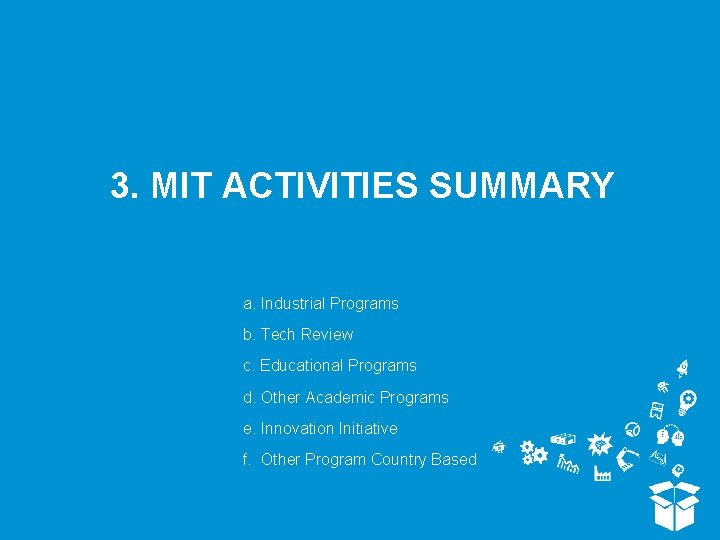 3. MIT ACTIVITIES SUMMARY

a. Industrial Programs

b. Tech Review

c. Educational Programs

d. Other Academic Programs

e. Innovation Initiative

f. Other Program Country Based